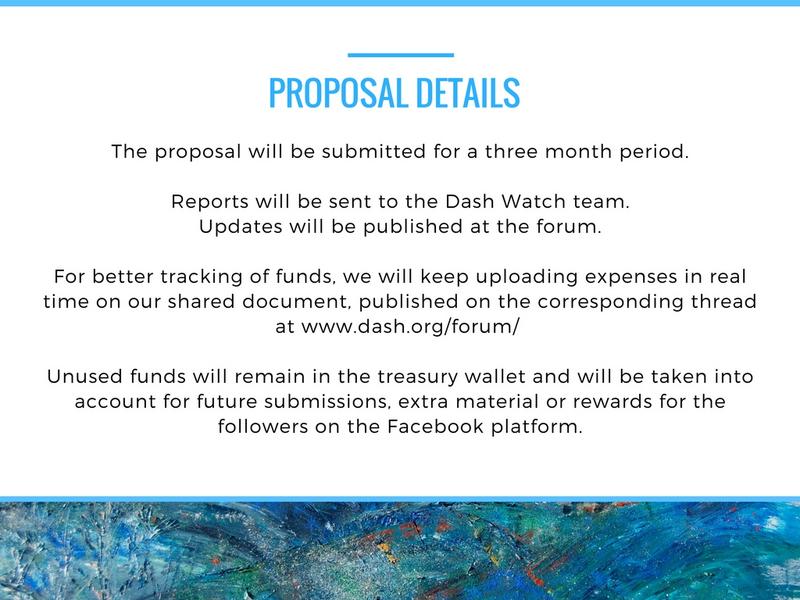 PROPOSAL DETAILS

The proposal will be submitted for a three month period.

Reports will be sent to the Dash Watch team.
Updates will be published at the forum.

For better tracking of funds, we will keep uploading expenses in real time on our shared document, published on the corresponding thread at www.dash.org/forum/

Unused funds will remain in the treasury wallet and will be taken into account for future submissions, extra material or rewards for the followers on the Facebook platform.